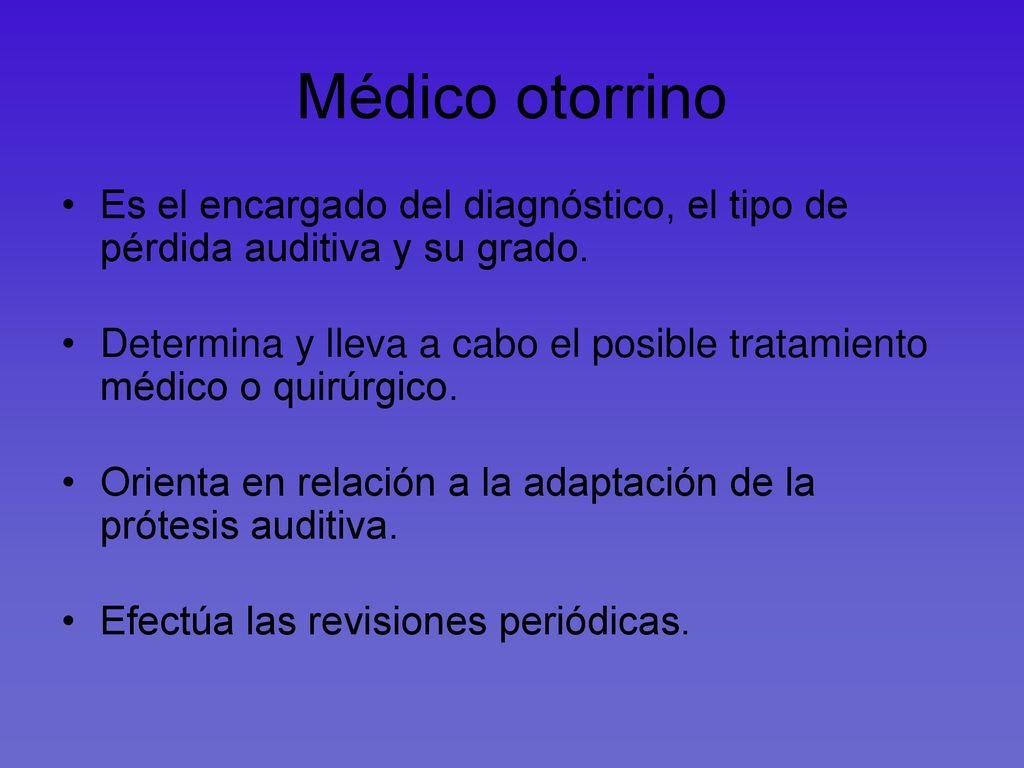 Médico otorrino

• Es el encargado del diagnóstico, el tipo de pérdida auditiva y su grado.

• Determina y lleva a cabo el posible tratamiento médico o quirúrgico.

• Orienta en relación a la adaptación de la prótesis auditiva.

• Efectúa las revisiones periódicas.